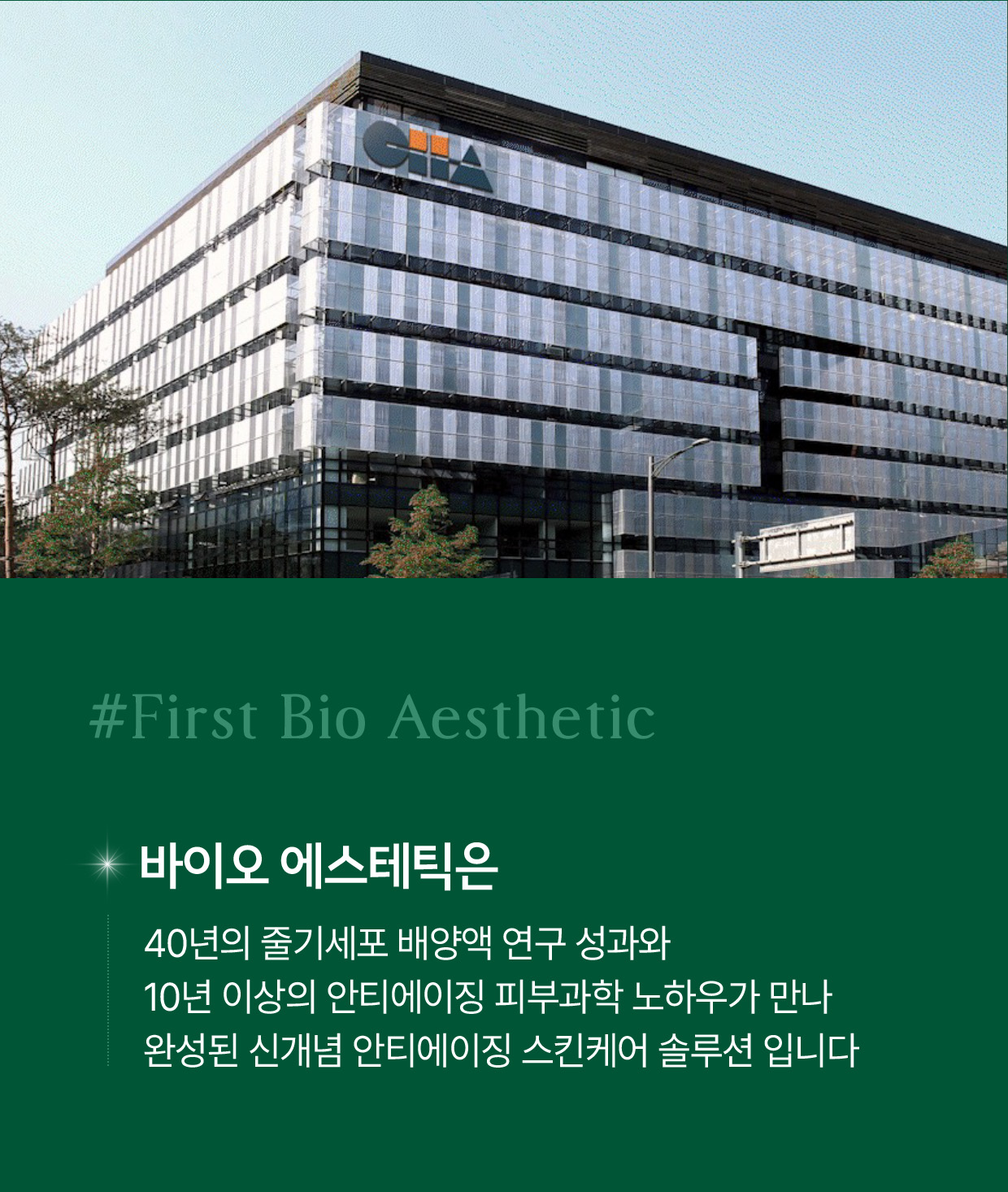 CHA

#First Bio Aesthetic

바이오 에스테틱은

40년의 줄기세포 배양액 연구 성과와
10년 이상의 안티에이징 피부과학 노하우가 만나
완성된 신개념 안티에이징 스킨케어 솔루션 입니다